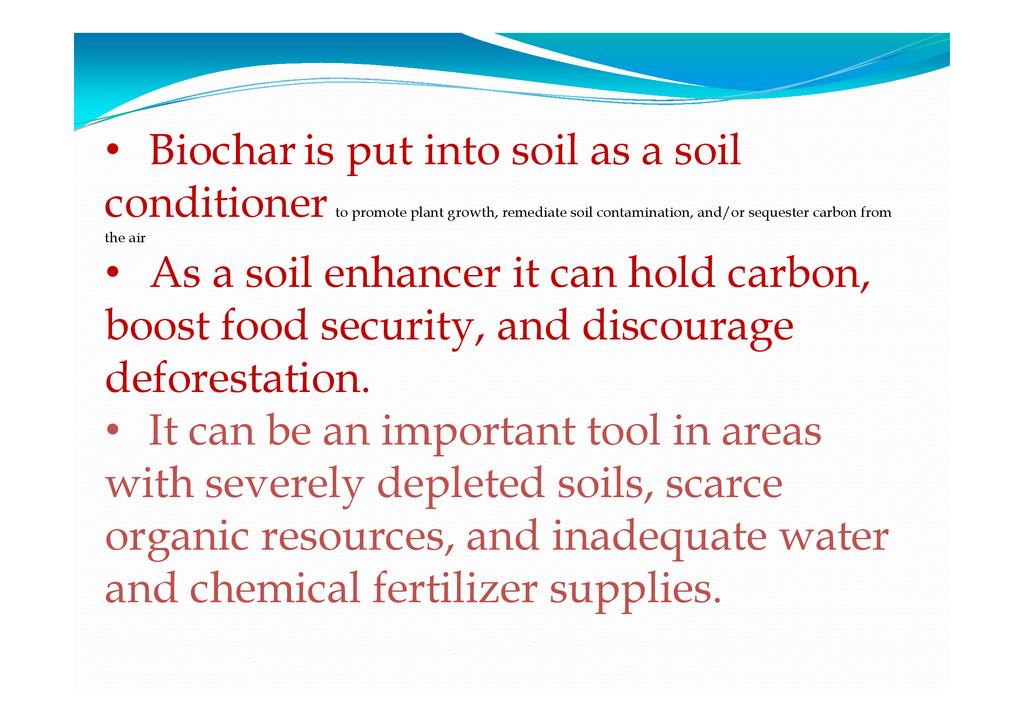 • Biochar is put into soil as a soil conditioner to promote plant growth, remediate soil contamination, and/or sequester carbon from the air

• As a soil enhancer it can hold carbon, boost food security, and discourage deforestation.

• It can be an important tool in areas with severely depleted soils, scarce organic resources, and inadequate water and chemical fertilizer supplies.